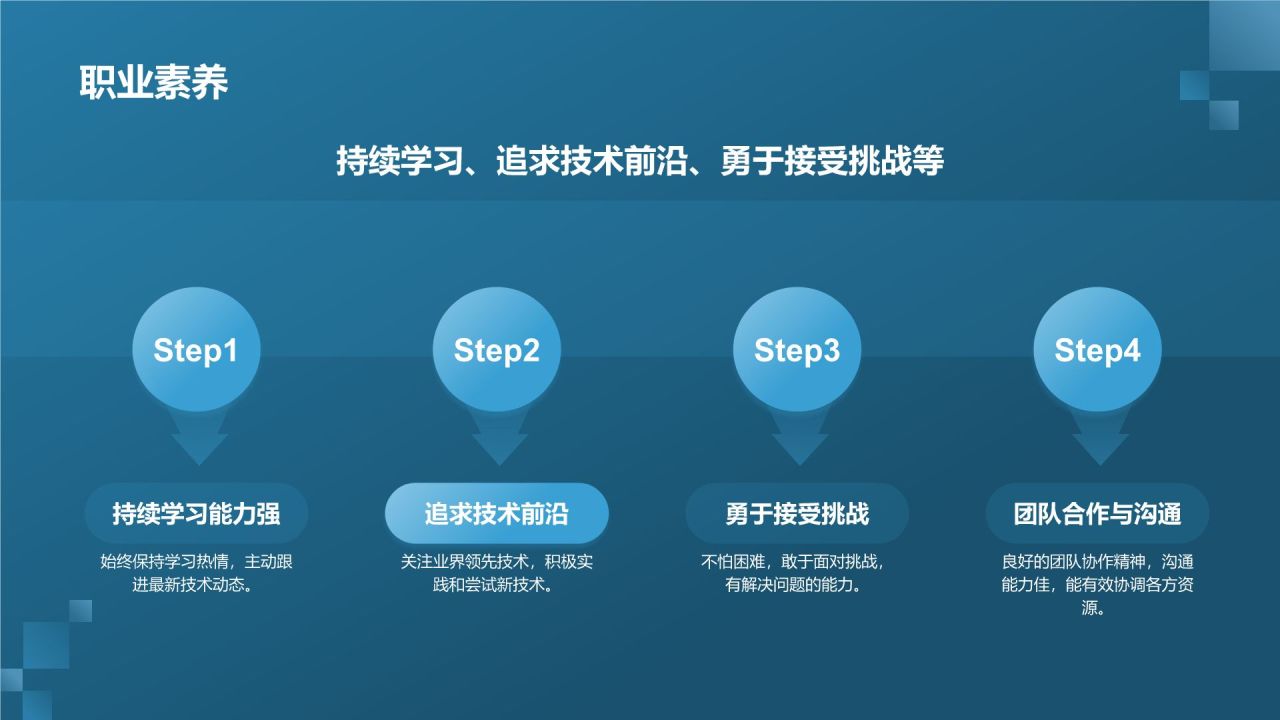 职业素养

持续学习、追求技术前沿、勇于接受挑战等

Step1

持续学习能力强

始终保持学习热情，主动跟进最新技术动态。

Step2

追求技术前沿

关注业界领先技术，积极实践和尝试新技术。

Step3

勇于接受挑战

不怕困难，敢于面对挑战，有解决问题的能力。

Step4

团队合作与沟通

良好的团队协作精神，沟通能力佳，能有效协调各方资源。